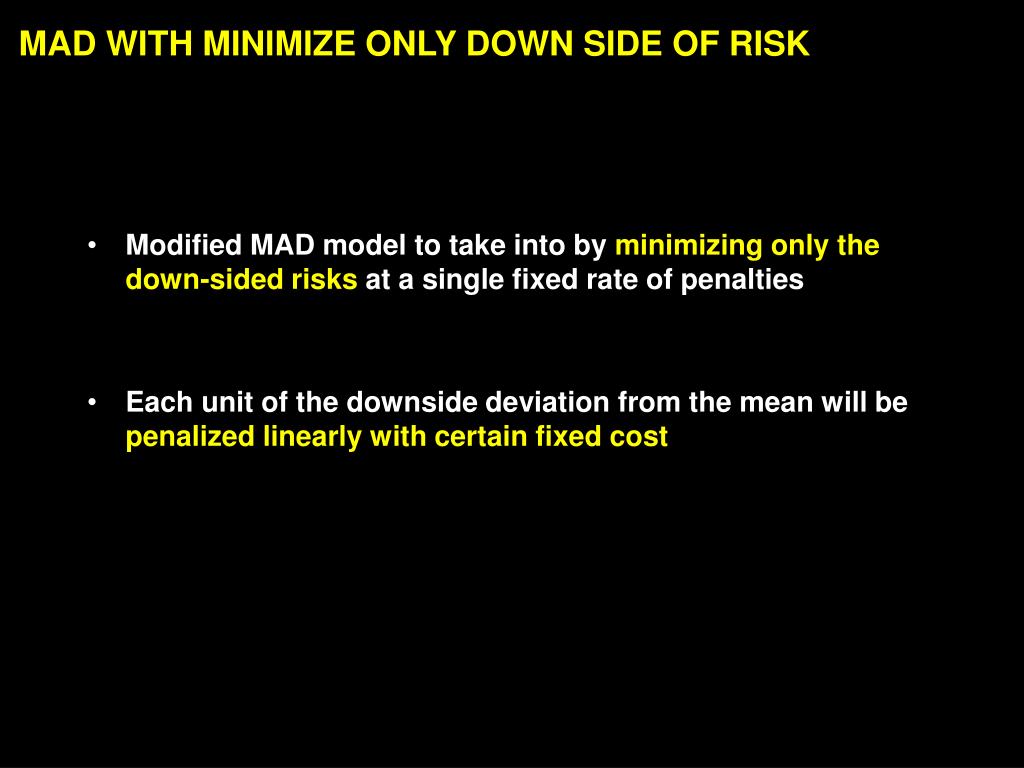 MAD WITH MINIMIZE ONLY DOWN SIDE OF RISK

• Modified MAD model to take into by minimizing only the down-sided risks at a single fixed rate of penalties

• Each unit of the downside deviation from the mean will be penalized linearly with certain fixed cost